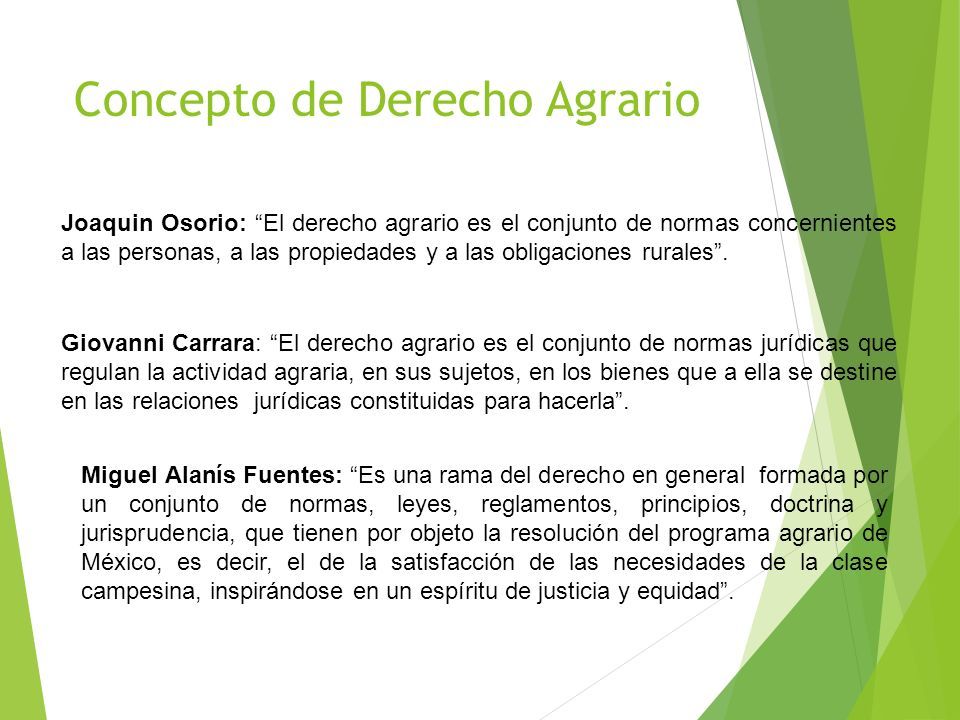 Concepto de Derecho Agrario

Joaquin Osorio: “El derecho agrario es el conjunto de normas concernientes a las personas, a las propiedades y a las obligaciones rurales”.

Giovanni Carrara: “El derecho agrario es el conjunto de normas jurídicas que regulan la actividad agraria, en sus sujetos, en los bienes que a ella se destine en las relaciones jurídicas constituidas para hacerla”.

Miguel Alanís Fuentes: “Es una rama del derecho en general formada por un conjunto de normas, leyes, reglamentos, principios, doctrina y jurisprudencia, que tienen por objeto la resolución del programa agrario de México, es decir, el de la satisfacción de las necesidades de la clase campesina, inspirándose en un espíritu de justicia y equidad”.